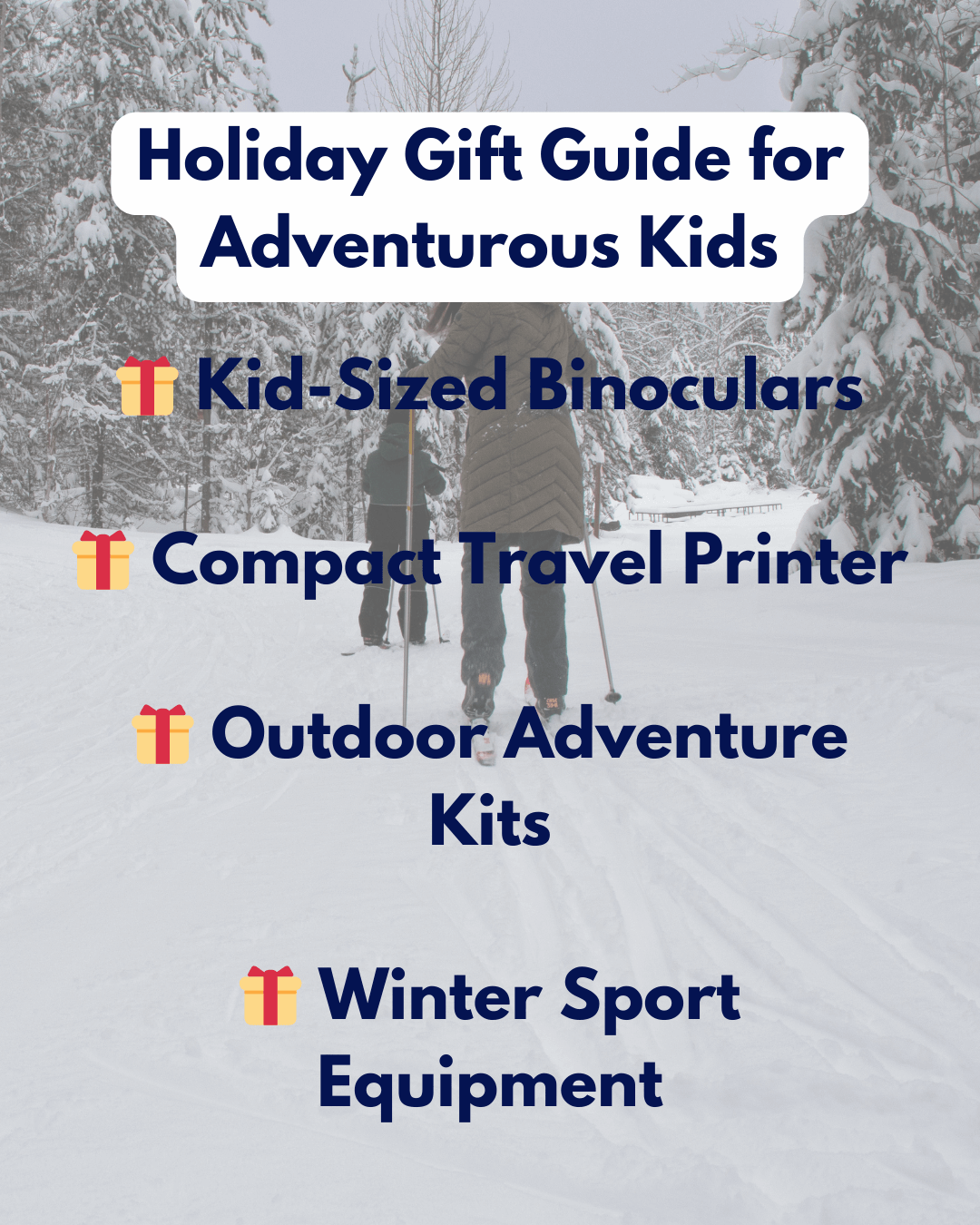 Holiday Gift Guide for Adventurous Kids

🎁 Kid-Sized Binoculars

🎁 Compact Travel Printer

🎁 Outdoor Adventure Kits

🎁 Winter Sport Equipment